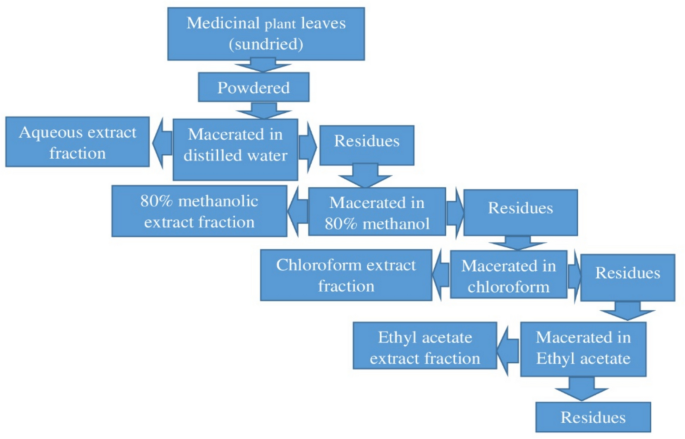 Medicinal plant leaves (sundried)

Powdered

Aqueous extract fraction

Macerated in distilled water

Residues

80% methanolic extract fraction

Macerated in 80% methanol

Residues

Chloroform extract fraction

Macerated in chloroform

Residues

Ethyl acetate extract fraction

Macerated in Ethyl acetate

Residues